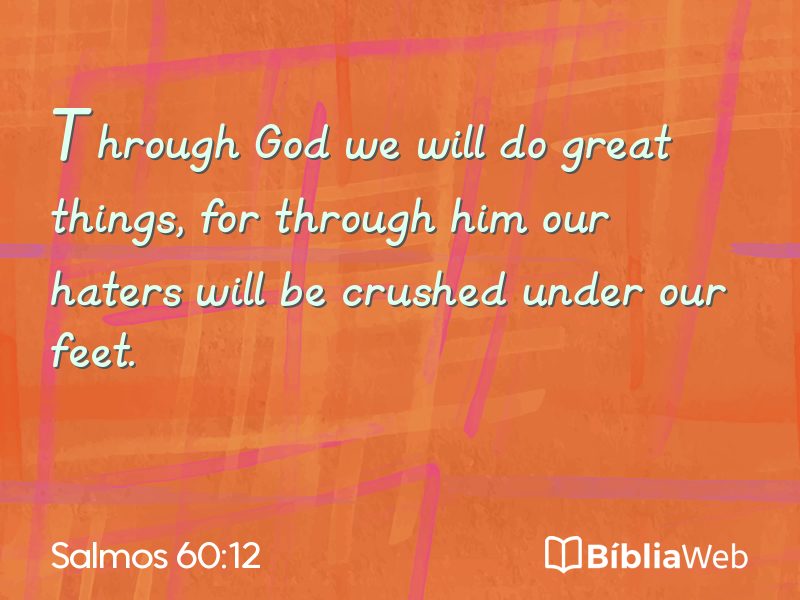 Through God we will do great things, for through him our haters will be crushed under our feet.

Salmos 60:12

BíbliaWeb